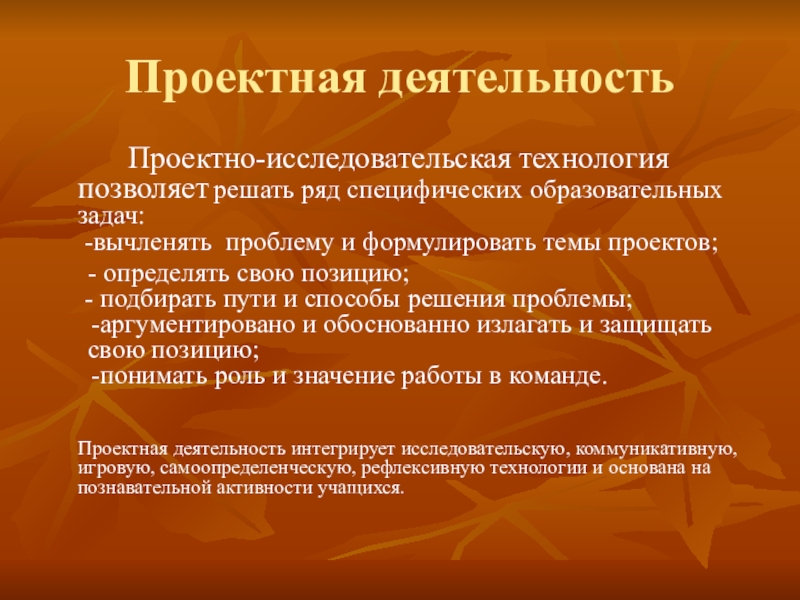 Проектная деятельность

Проектно-исследовательская технология позволяет решать ряд специфических образовательных задач:
-вычленять проблему и формулировать темы проектов;
- определять свою позицию;
- подбирать пути и способы решения проблемы;
-аргументировано и обоснованно излагать и защищать свою позицию;
-понимать роль и значение работы в команде.

Проектная деятельность интегрирует исследовательскую, коммуникативную, игровую, самоопределенческую, рефлексивную технологии и основана на познавательной активности учащихся.